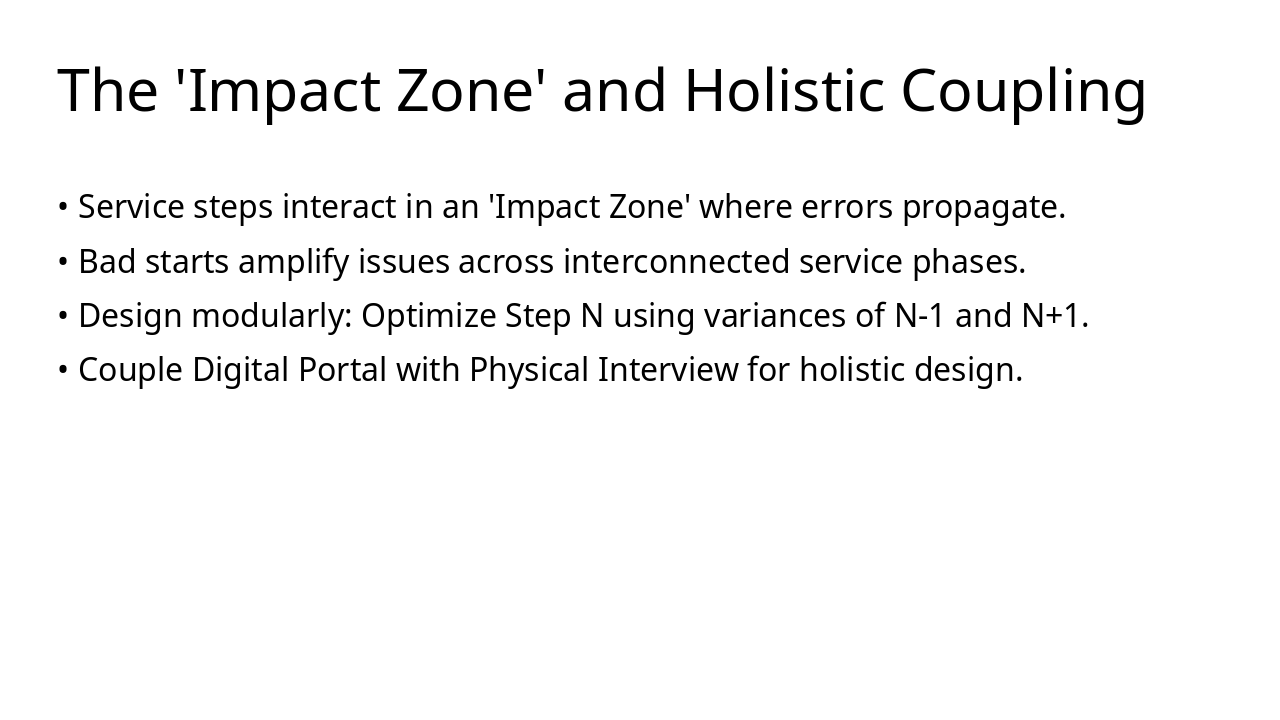 The 'Impact Zone' and Holistic Coupling

• Service steps interact in an 'Impact Zone' where errors propagate.
• Bad starts amplify issues across interconnected service phases.
• Design modularly: Optimize Step N using variances of N-1 and N+1.
• Couple Digital Portal with Physical Interview for holistic design.